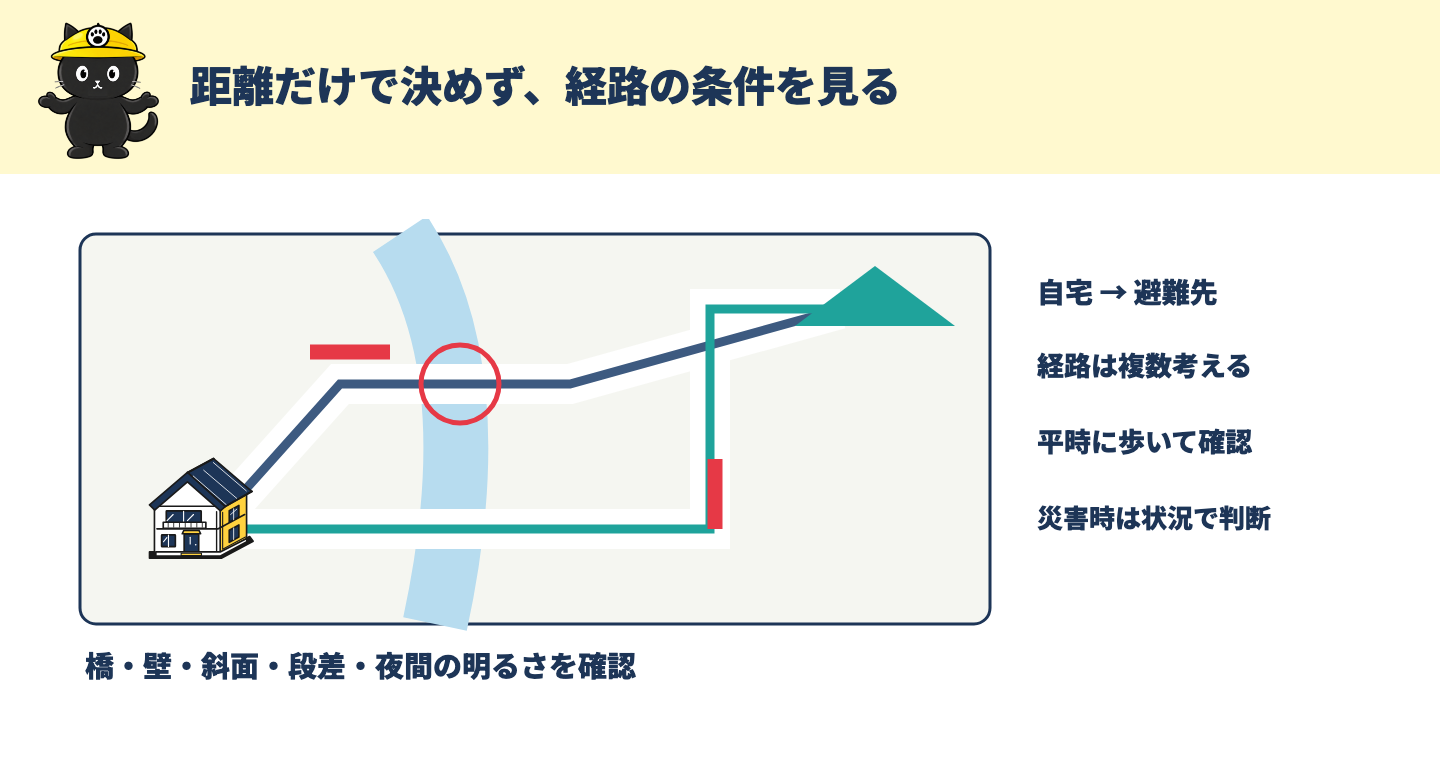 距離だけで決めず、経路の条件を見る

自宅 → 避難先

経路は複数考える

平時に歩いて確認

災害時は状況で判断

橋・壁・斜面・段差・夜間の明るさを確認